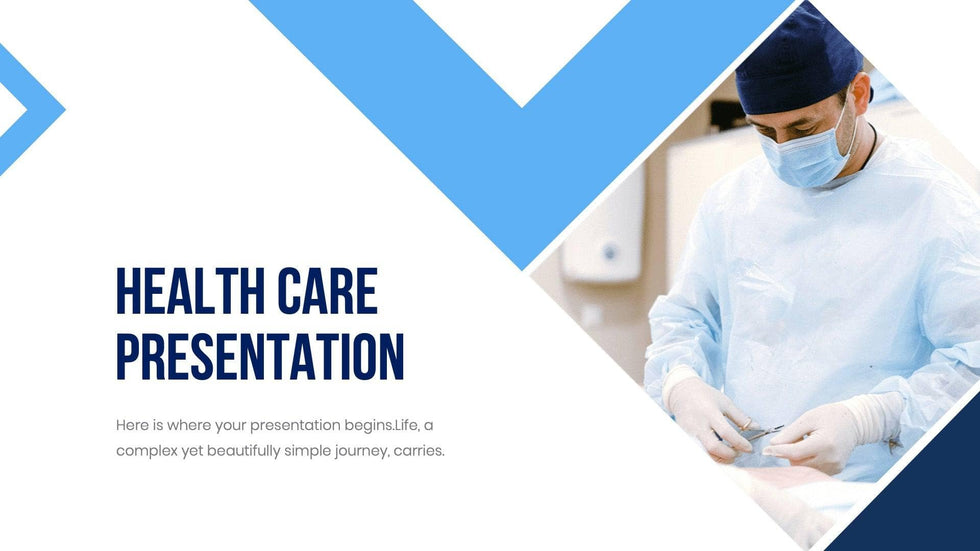 HEALTH CARE PRESENTATION

Here is where your presentation begins.Life, a complex yet beautifully simple journey, carries.